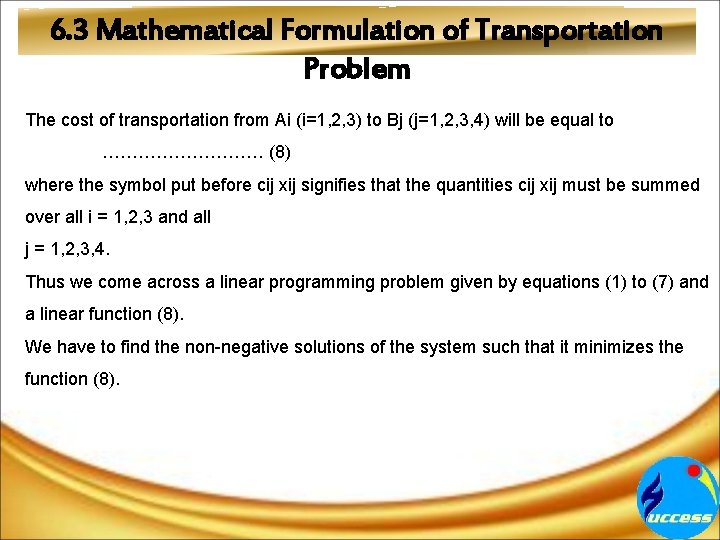 6.3 Mathematical Formulation of Transportation Problem

The cost of transportation from Ai (i=1,2,3) to Bj (j=1,2,3,4) will be equal to

……………………… (8)

where the symbol put before cij xij signifies that the quantities cij xij must be summed over all i = 1,2,3 and all
j = 1,2,3,4.

Thus we come across a linear programming problem given by equations (1) to (7) and a linear function (8).

We have to find the non-negative solutions of the system such that it minimizes the function (8).

uccess